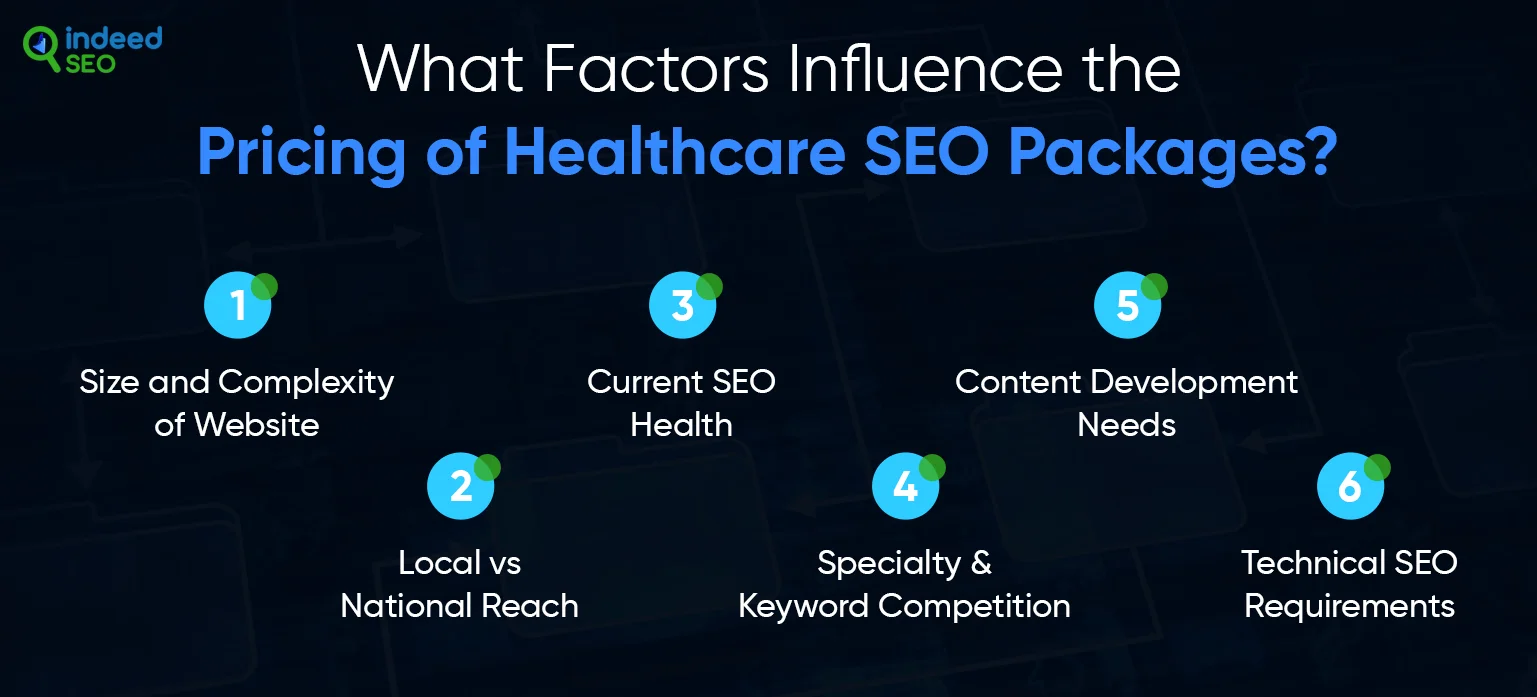 indeed SEO

What Factors Influence the Pricing of Healthcare SEO Packages?

1
Size and Complexity of Website

2
Local vs National Reach

3
Current SEO Health

4
Specialty & Keyword Competition

5
Content Development Needs

6
Technical SEO Requirements